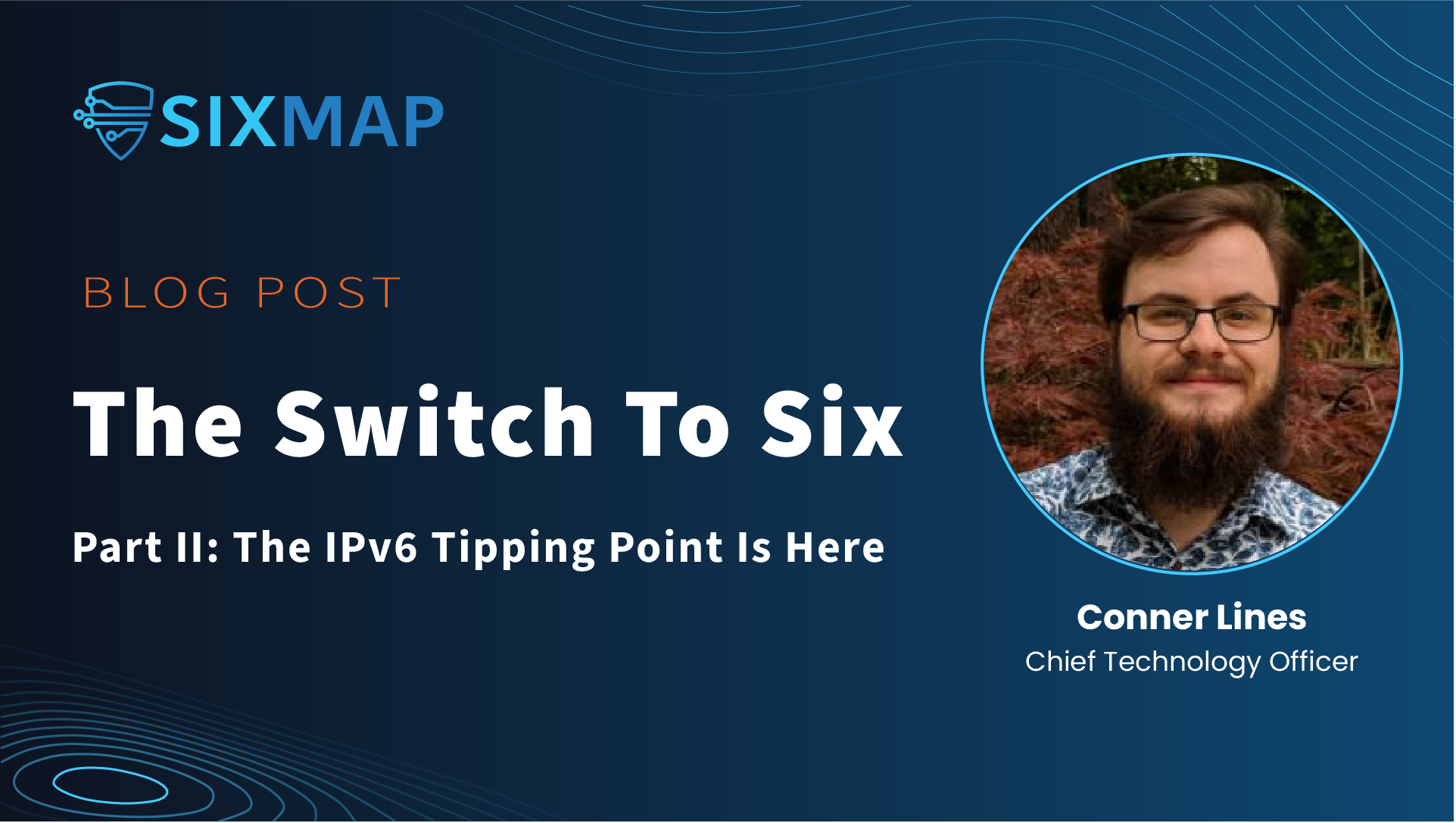 SIXMAP

BLOG POST

The Switch To Six

Part II: The IPv6 Tipping Point Is Here

Conner Lines
Chief Technology Officer